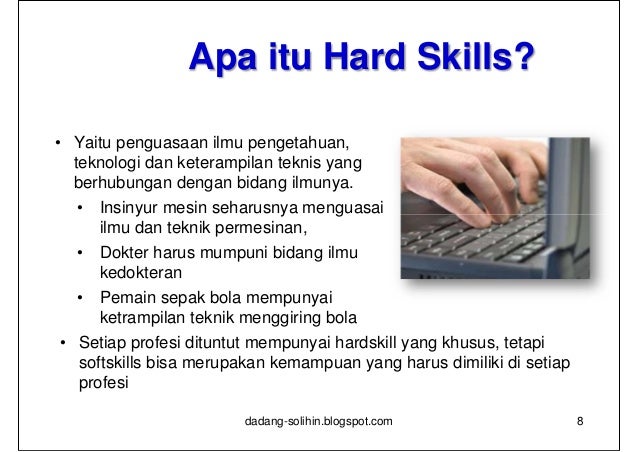 Apa itu Hard Skills?

• Yaitu penguasaan ilmu pengetahuan, teknologi dan keterampilan teknis yang berhubungan dengan bidang ilmunya.
  • Insinyur mesin seharusnya menguasai ilmu dan teknik permesinan,
  • Dokter harus mumpuni bidang ilmu kedokteran
  • Pemain sepak bola mempunyai ketrampilan teknik menggiring bola
• Setiap profesi dituntut mempunyai hardskill yang khusus, tetapi softskills bisa merupakan kemampuan yang harus dimiliki di setiap profesi

dadang-solihin.blogspot.com

8